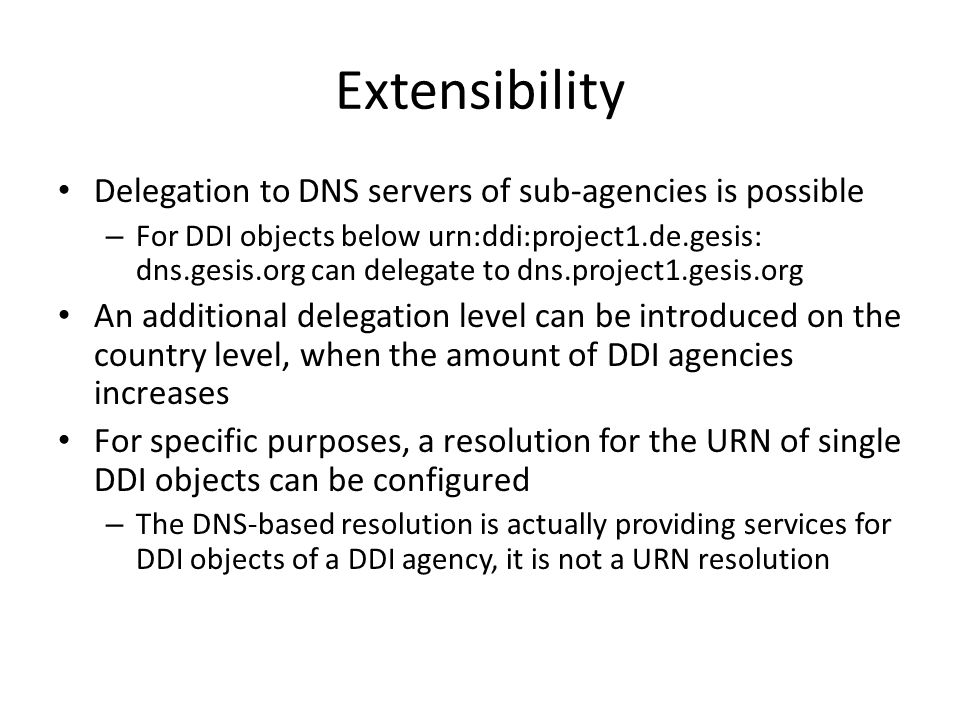 Extensibility

• Delegation to DNS servers of sub-agencies is possible
– For DDI objects below urn:ddi:project1.de.gesis: dns.gesis.org can delegate to dns.project1.gesis.org

• An additional delegation level can be introduced on the country level, when the amount of DDI agencies increases

• For specific purposes, a resolution for the URN of single DDI objects can be configured
– The DNS-based resolution is actually providing services for DDI objects of a DDI agency, it is not a URN resolution